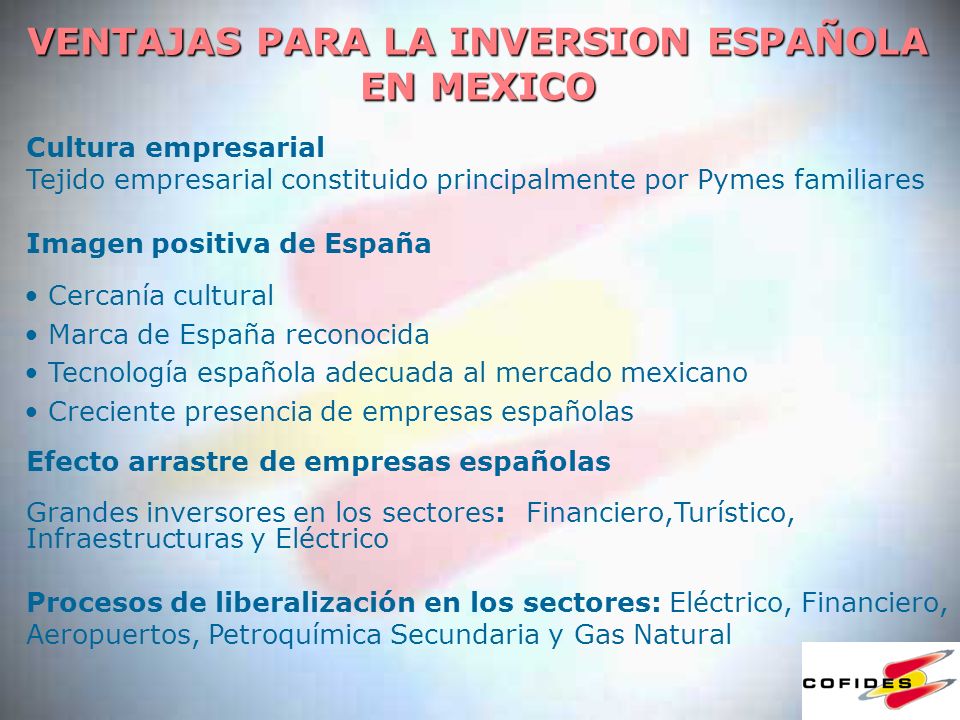 VENTAJAS PARA LA INVERSION ESPAÑOLA EN MEXICO

Cultura empresarial
Tejido empresarial constituido principalmente por Pymes familiares

Imagen positiva de España

• Cercanía cultural
• Marca de España reconocida
• Tecnología española adecuada al mercado mexicano
• Creciente presencia de empresas españolas

Efecto arrastre de empresas españolas

Grandes inversores en los sectores: Financiero,Turístico, Infraestructuras y Eléctrico

Procesos de liberalización en los sectores: Eléctrico, Financiero, Aeropuertos, Petroquímica Secundaria y Gas Natural

COFIDES